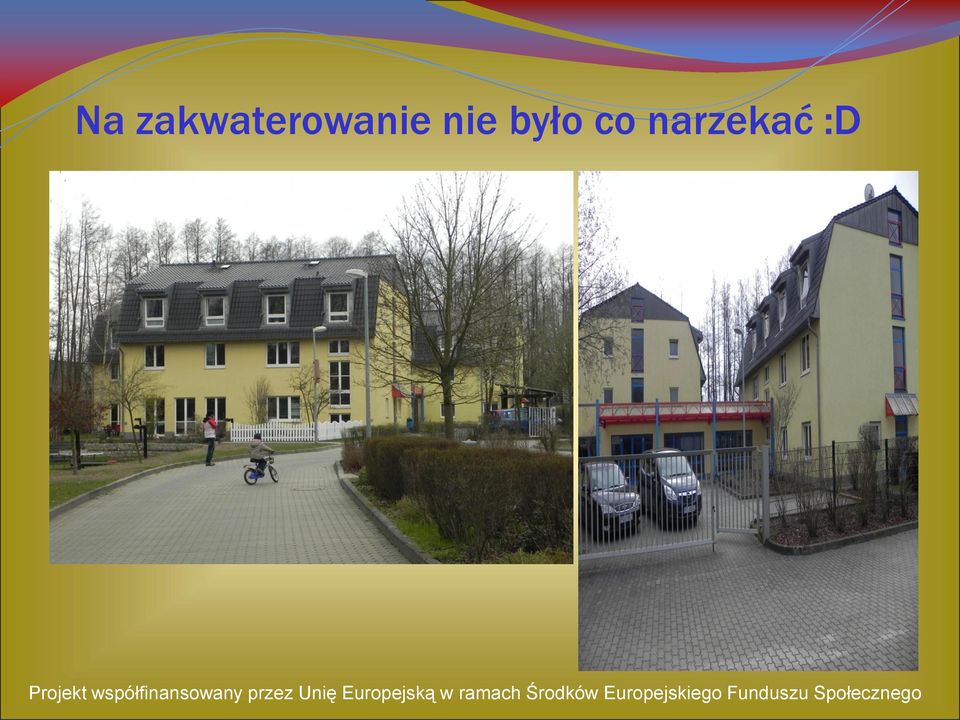 Na zakwaterowanie nie było co narzekać :D

Projekt współfinansowany przez Unię Europejską w ramach Środków Europejskiego Funduszu Społecznego